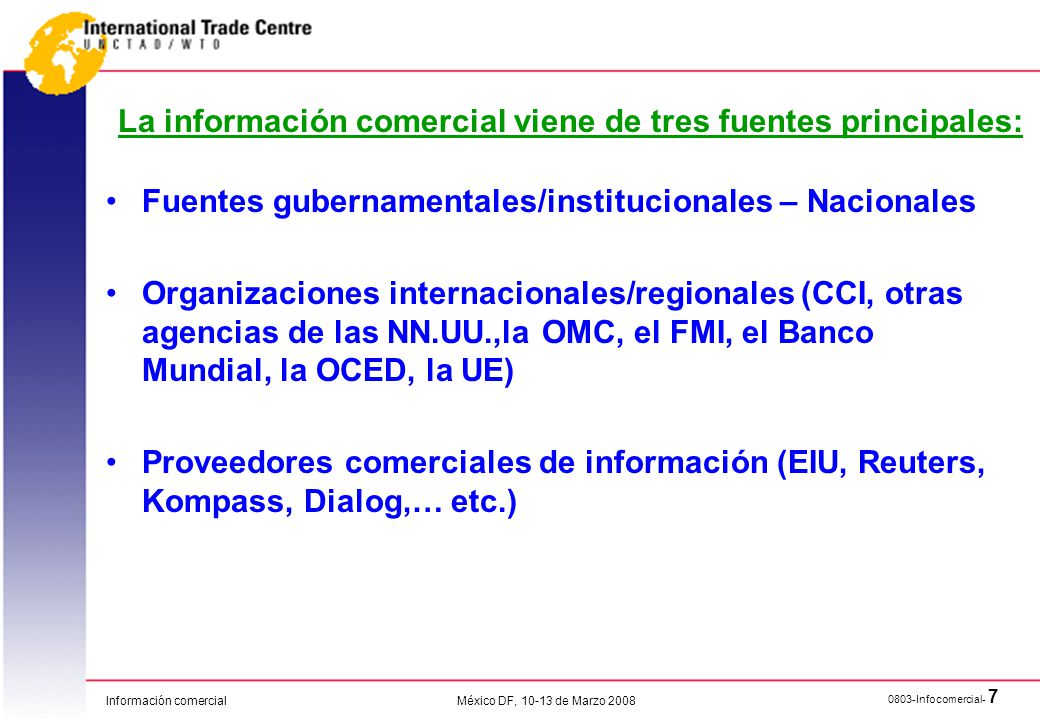 International Trade Centre
UNCTAD/WTO

La información comercial viene de tres fuentes principales:

• Fuentes gubernamentales/institucionales – Nacionales

• Organizaciones internacionales/regionales (CCI, otras agencias de las NN.UU.,la OMC, el FMI, el Banco Mundial, la OCED, la UE)

• Proveedores comerciales de información (EIU, Reuters, Kompass, Dialog,… etc.)

Información comercial

México DF, 10-13 de Marzo 2008

0803-Infocomercial- 7